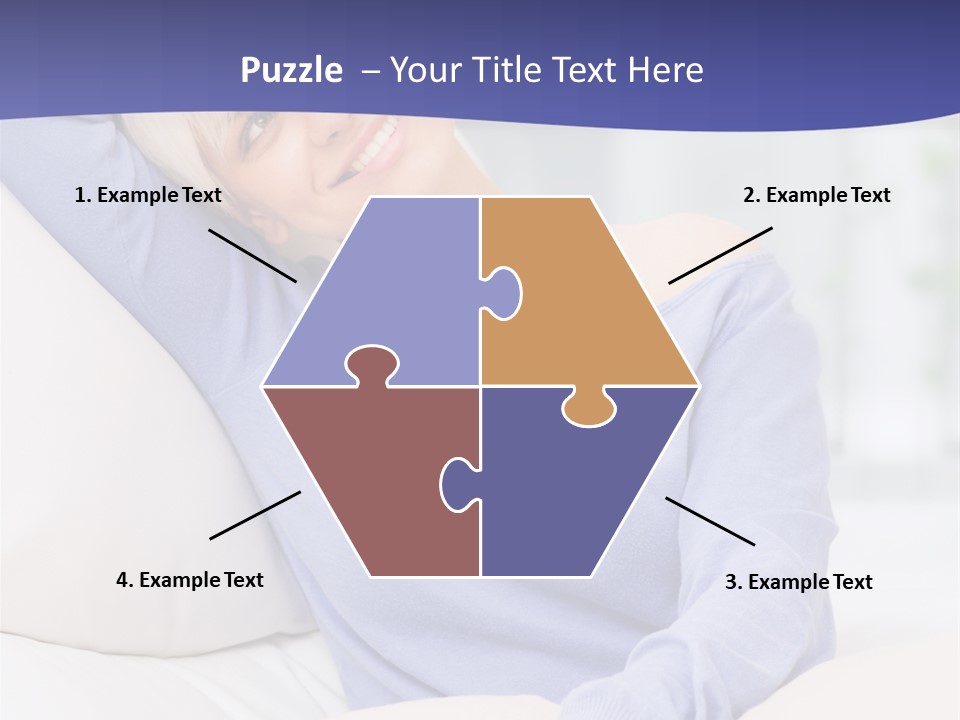 Puzzle – Your Title Text Here

1. Example Text

2. Example Text

4. Example Text

3. Example Text